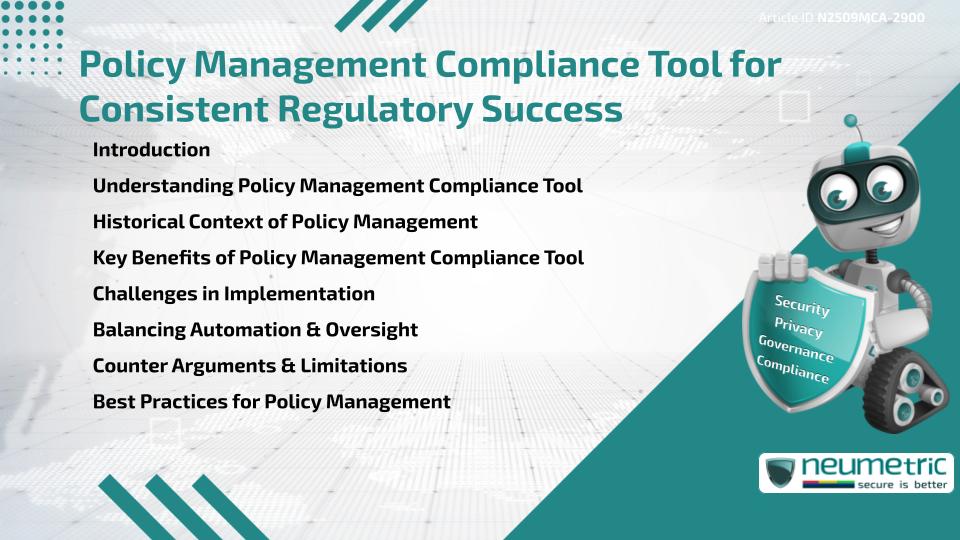 Article ID N2509MCA-2900

Policy Management Compliance Tool for Consistent Regulatory Success

Introduction

Understanding Policy Management Compliance Tool

Historical Context of Policy Management

Key Benefits of Policy Management Compliance Tool

Challenges in Implementation

Balancing Automation & Oversight

Counter Arguments & Limitations

Best Practices for Policy Management

Security
Privacy
Governance
Compliance

neumetric
secure is better